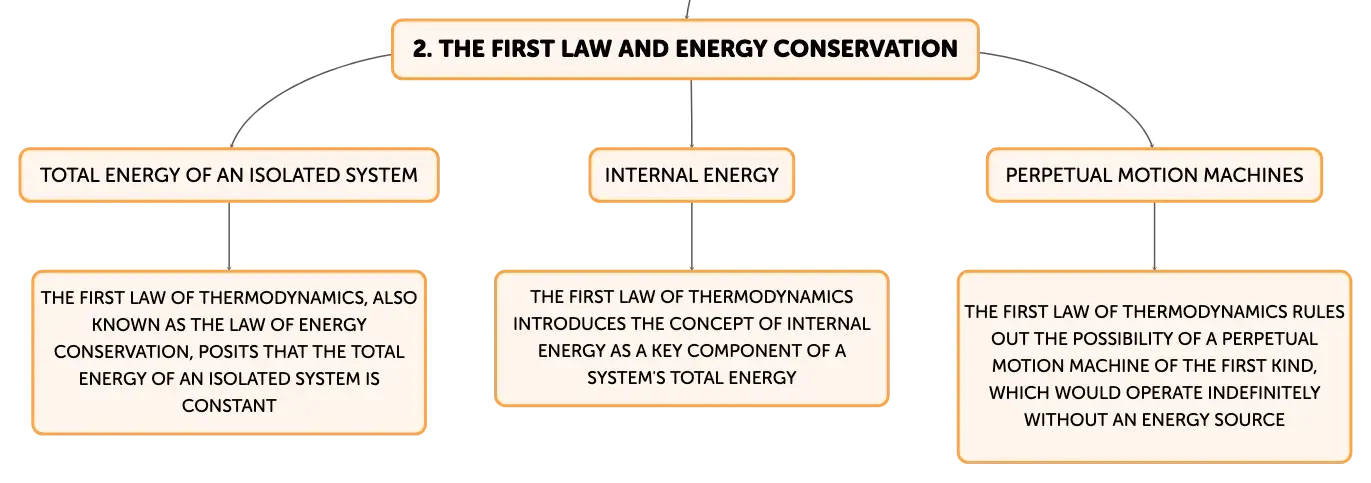 2. THE FIRST LAW AND ENERGY CONSERVATION

TOTAL ENERGY OF AN ISOLATED SYSTEM

THE FIRST LAW OF THERMODYNAMICS, ALSO KNOWN AS THE LAW OF ENERGY CONSERVATION, POSITS THAT THE TOTAL ENERGY OF AN ISOLATED SYSTEM IS CONSTANT

INTERNAL ENERGY

THE FIRST LAW OF THERMODYNAMICS INTRODUCES THE CONCEPT OF INTERNAL ENERGY AS A KEY COMPONENT OF A SYSTEM'S TOTAL ENERGY

PERPETUAL MOTION MACHINES

THE FIRST LAW OF THERMODYNAMICS RULES OUT THE POSSIBILITY OF A PERPETUAL MOTION MACHINE OF THE FIRST KIND, WHICH WOULD OPERATE INDEFINITELY WITHOUT AN ENERGY SOURCE